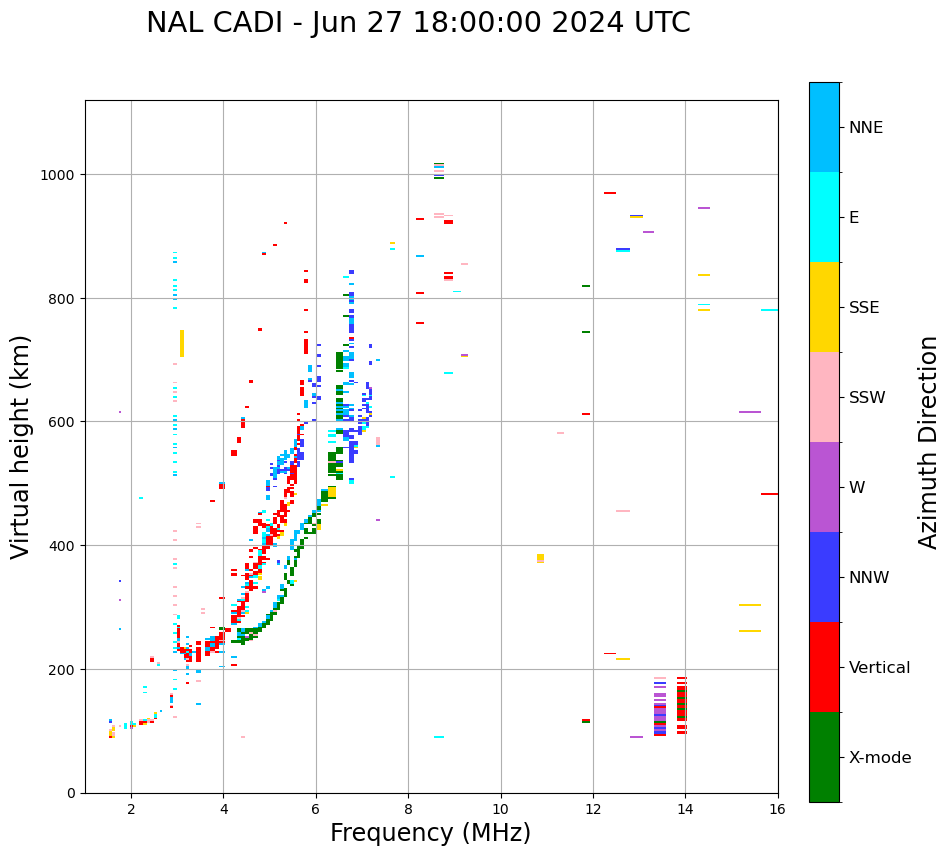 NAL CADI - Jun 27 18:00:00 2024 UTC

Virtual height (km)

1000
800
600
400
200
0

2
4
6
8
10
12
14
16

Frequency (MHz)

NNE
E
SSE
SSW
W
NNW
Vertical
X-mode

Azimuth Direction